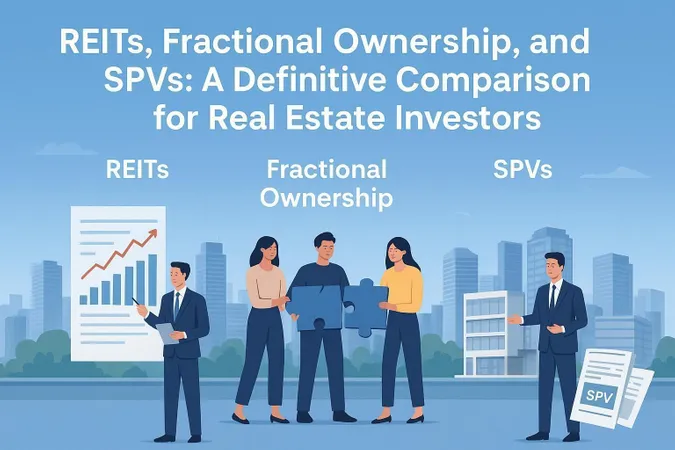 REITs, Fractional Ownership, and SPVs: A Definitive Comparison for Real Estate Investors

REITs

Fractional Ownership

SPVs

SPV